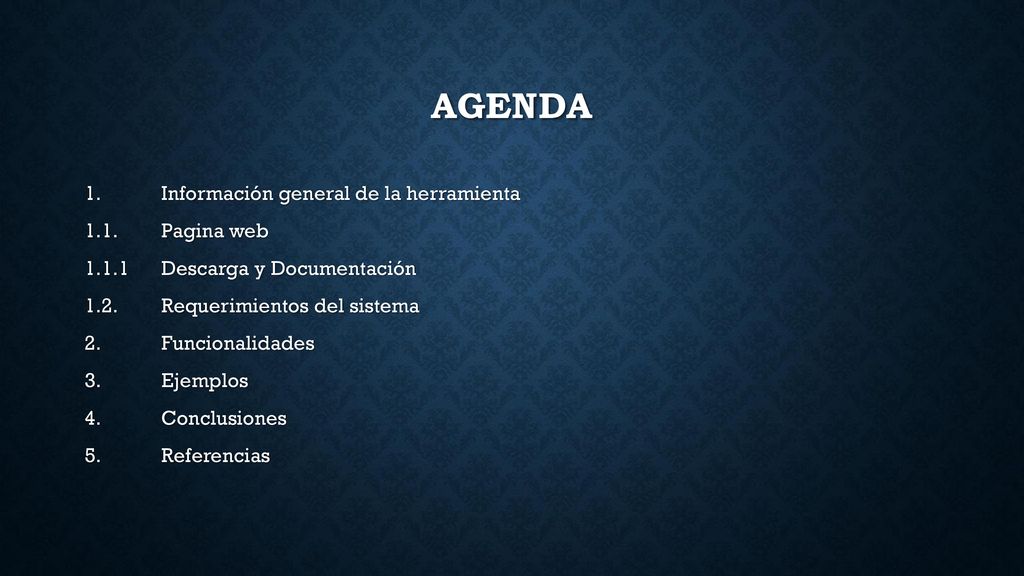 AGENDA

1. Información general de la herramienta
1.1. Pagina web
1.1.1 Descarga y Documentación
1.2. Requerimientos del sistema
2. Funcionalidades
3. Ejemplos
4. Conclusiones
5. Referencias